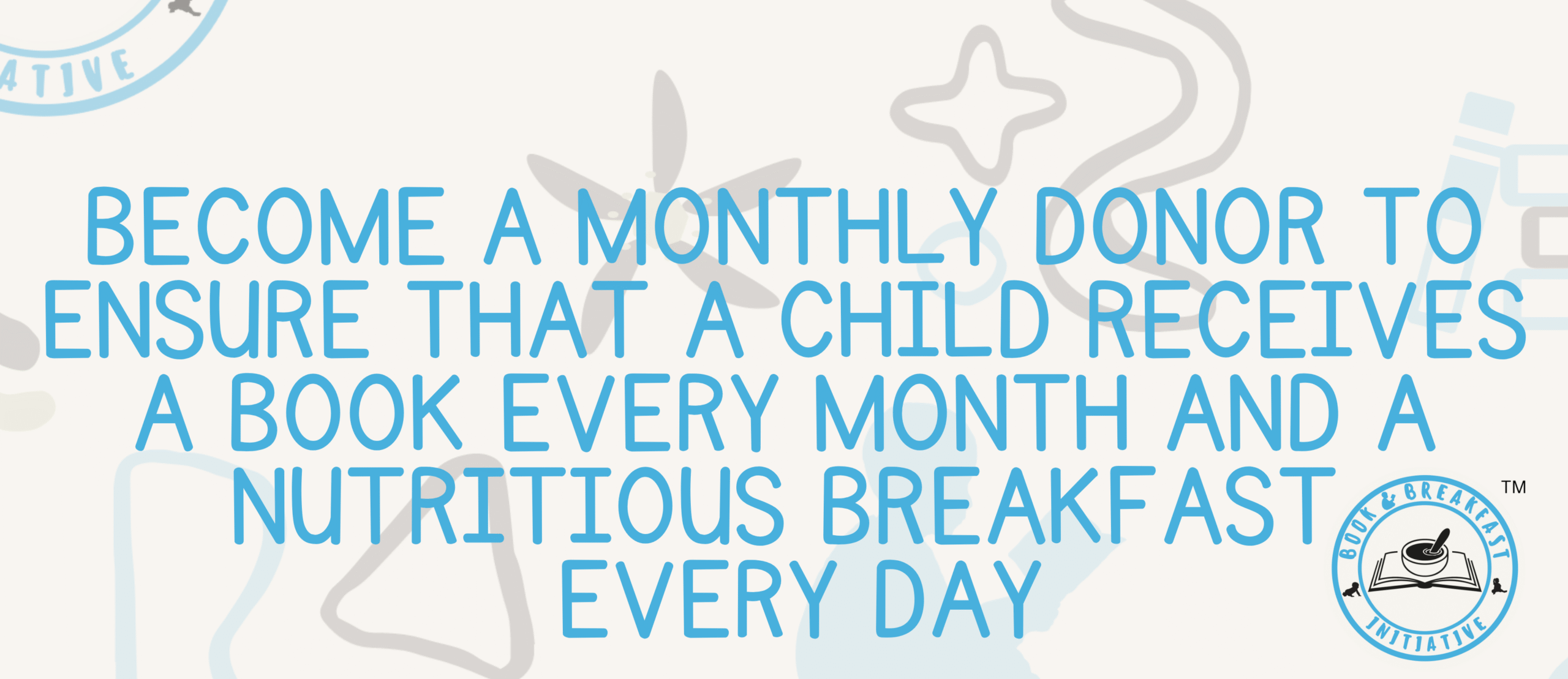 ATIVE

BECOME A MONTHLY DONOR TO ENSURE THAT A CHILD RECEIVES A BOOK EVERY MONTH AND A NUTRITIOUS BREAKFAST EVERY DAY

BOOK & BREAKFAST INITIATIVE ™